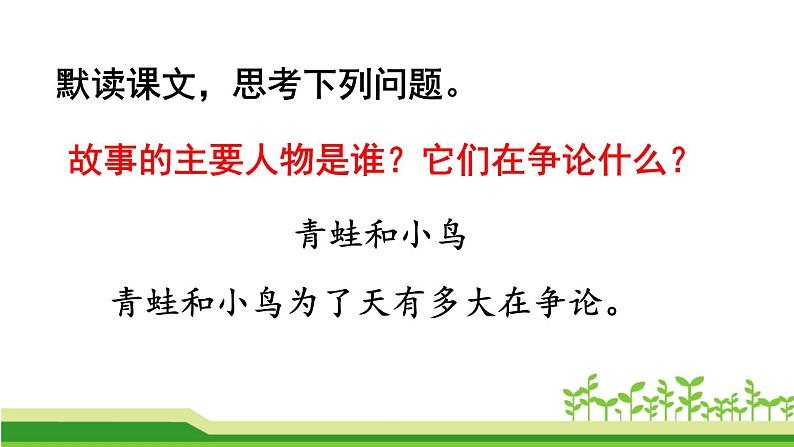 默读课文，思考下列问题。

故事的主要人物是谁？它们在争论什么？

青蛙和小鸟

青蛙和小鸟为了天有多大在争论。